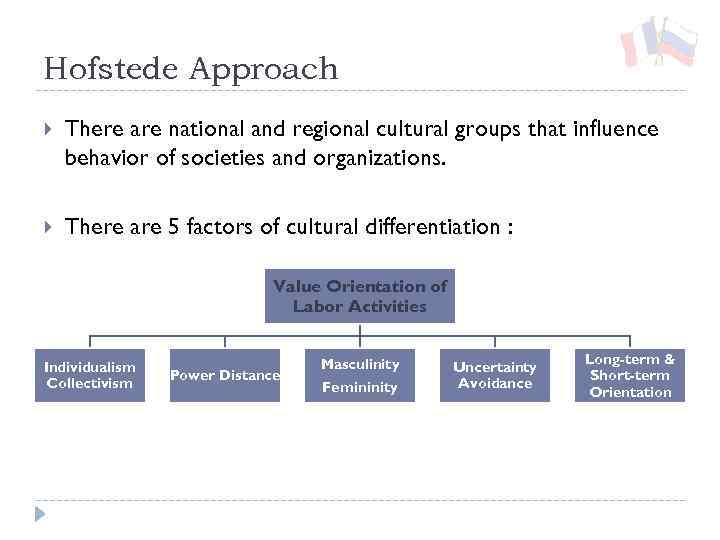 Hofstede Approach

There are national and regional cultural groups that influence behavior of societies and organizations.

There are 5 factors of cultural differentiation :

Value Orientation of Labor Activities

Individualism Collectivism

Power Distance

Masculinity Femininity

Uncertainty Avoidance

Long-term & Short-term Orientation